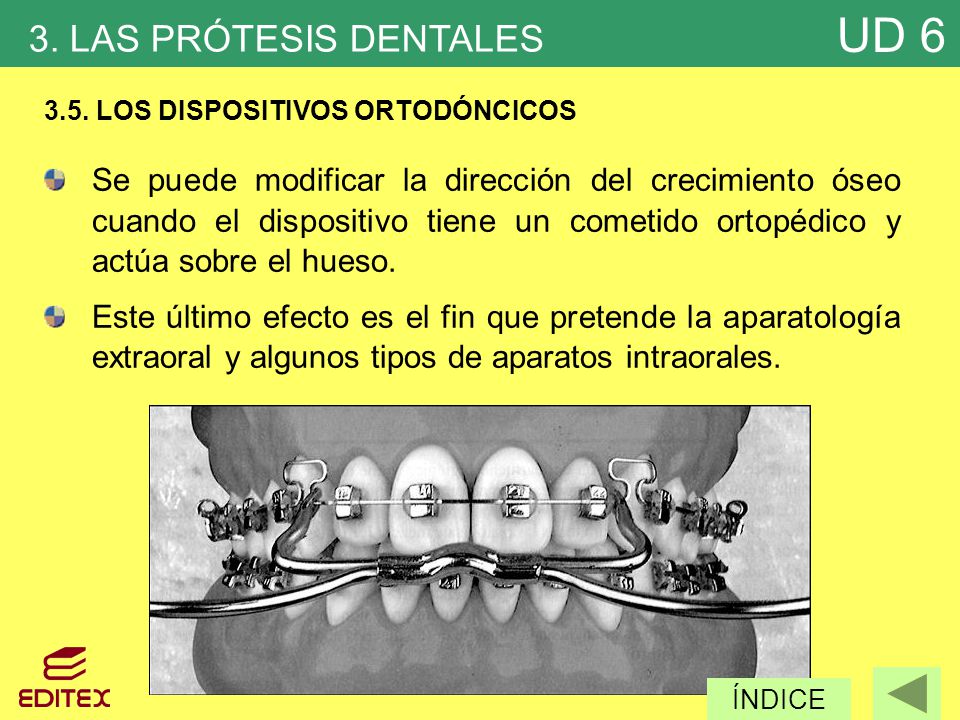 3. LAS PRÓTESIS DENTALES

UD 6

3.5. LOS DISPOSITIVOS ORTODÓNCICOS

Se puede modificar la dirección del crecimiento óseo cuando el dispositivo tiene un cometido ortopédico y actúa sobre el hueso.

Este último efecto es el fin que pretende la aparatología extraoral y algunos tipos de aparatos intraorales.

EDITEX

ÍNDICE